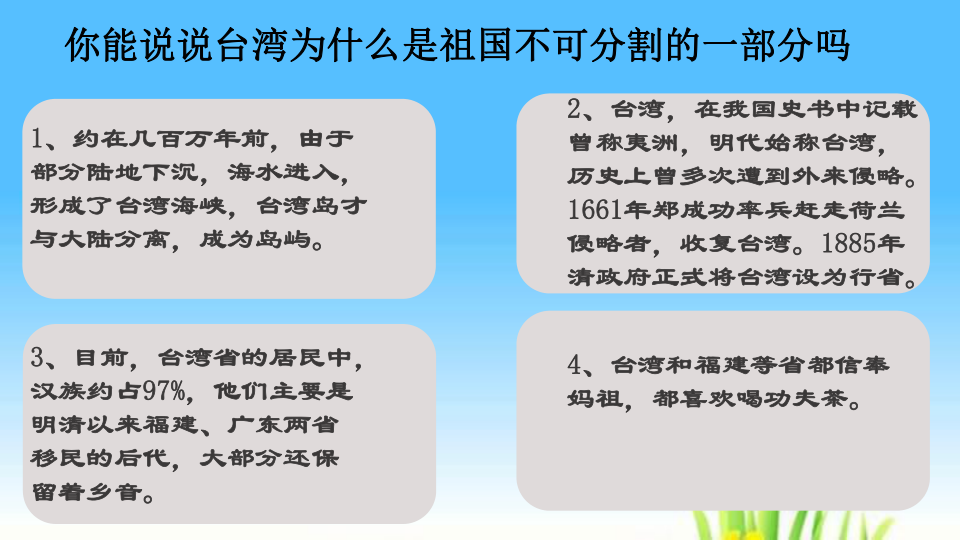 你能说说台湾为什么是祖国不可分割的一部分吗

1、约在几百万年前，由于部分陆地下沉，海水进入，形成了台湾海峡，台湾岛才与大陆分离，成为岛屿。

2、台湾，在我国史书中记载曾称夷洲，明代始称台湾，历史上曾多次遭到外来侵略。1661年郑成功率兵赶走荷兰侵略者，收复台湾。1885年清政府正式将台湾设为行省。

3、目前，台湾省的居民中，汉族约占97%，他们主要是明清以来福建、广东两省移民的后代，大部分还保留着乡音。

4、台湾和福建等省都信奉妈祖，都喜欢喝功夫茶。